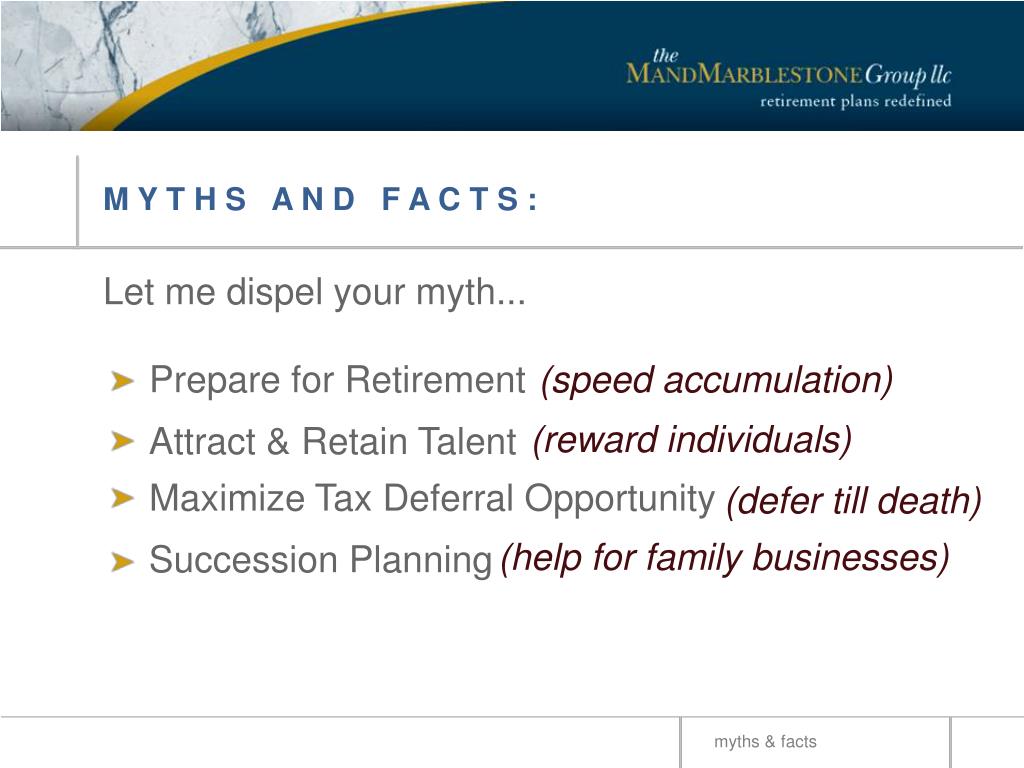 the
MANDMARBLESTONE Group llc
retirement plans redefined

MYTHS AND FACTS:

Let me dispel your myth...

Prepare for Retirement (speed accumulation)

Attract & Retain Talent (reward individuals)

Maximize Tax Deferral Opportunity (defer till death)

Succession Planning (help for family businesses)

myths & facts